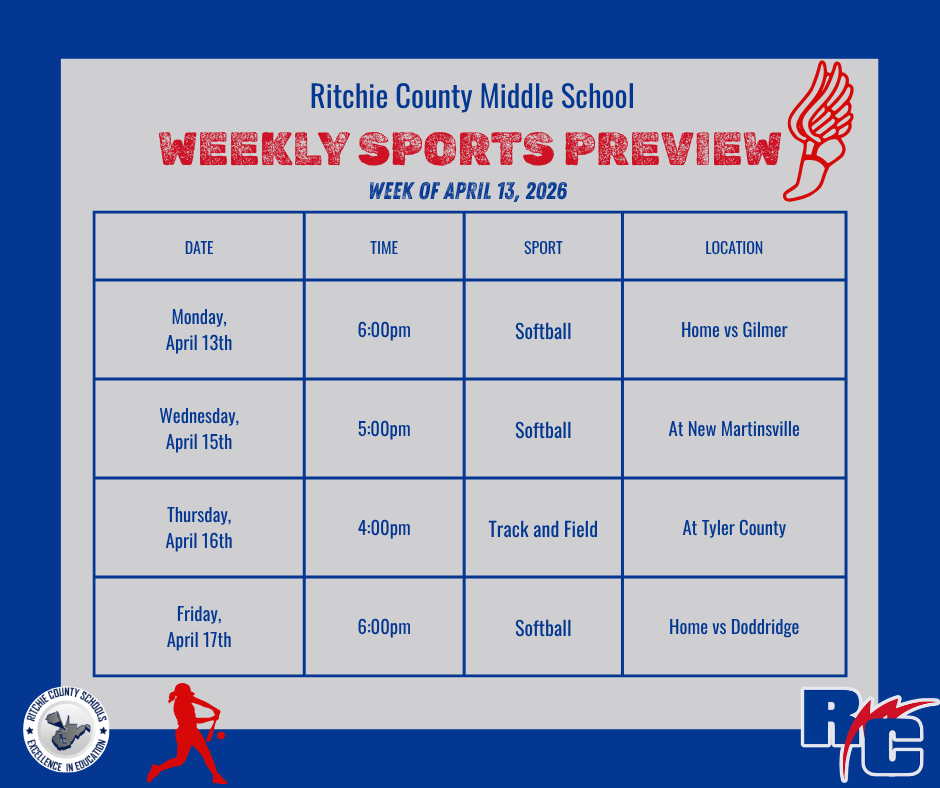 Ritchie County Middle School

WEEKLY SPORTS PREVIEW

WEEK OF APRIL 13, 2026

| DATE | TIME | SPORT | LOCATION |
|---|---|---|---|
| Monday, April 13th | 6:00pm | Softball | Home vs Gilmer |
| Wednesday, April 15th | 5:00pm | Softball | At New Martinsville |
| Thursday, April 16th | 4:00pm | Track and Field | At Tyler County |
| Friday, April 17th | 6:00pm | Softball | Home vs Doddridge |

RITCHIE COUNTY SCHOOLS
EXCELLENCE IN EDUCATION

RC